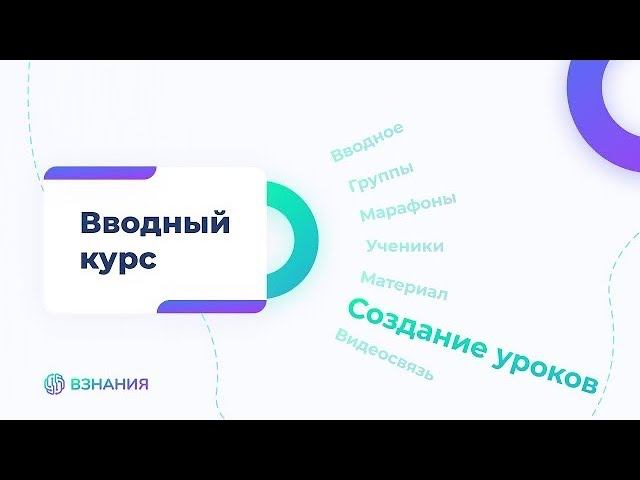 Вводный курс

Вводное
Группы
Марафоны
Ученики
Материал
Создание уроков
Видеосвязь

ВЗНАНИЯ